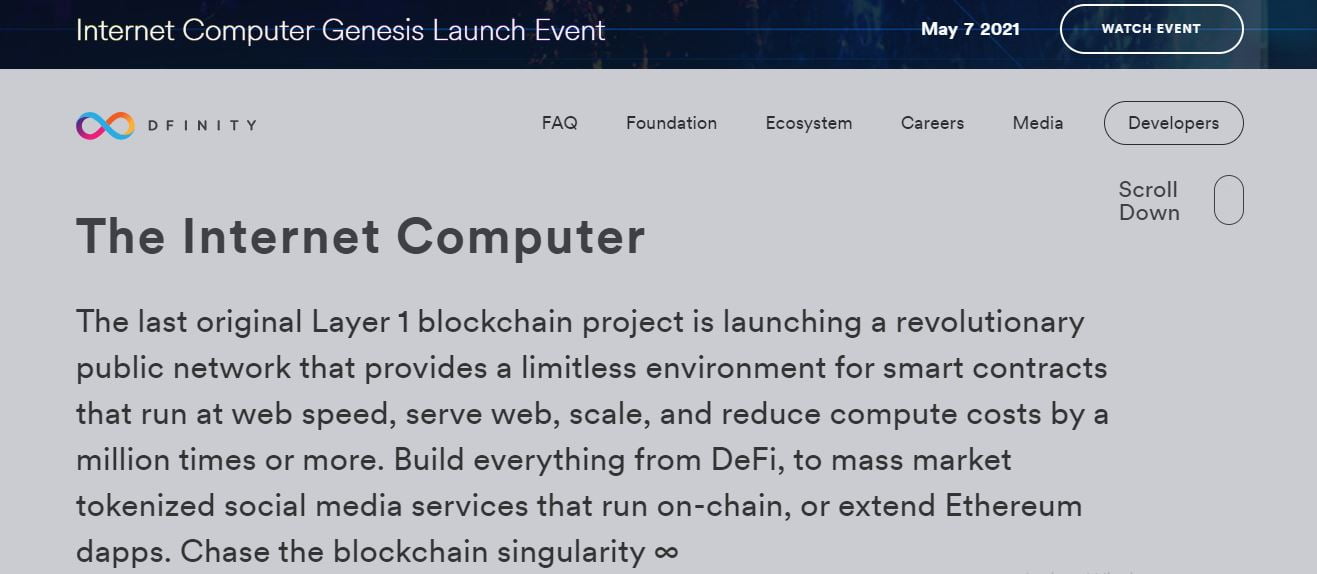 Internet Computer Genesis Launch Event

May 7 2021

WATCH EVENT

DFINITY

FAQ Foundation Ecosystem Careers Media Developers

Scroll Down

The Internet Computer

The last original Layer 1 blockchain project is launching a revolutionary public network that provides a limitless environment for smart contracts that run at web speed, serve web, scale, and reduce compute costs by a million times or more. Build everything from DeFi, to mass market tokenized social media services that run on-chain, or extend Ethereum dapps. Chase the blockchain singularity ∞